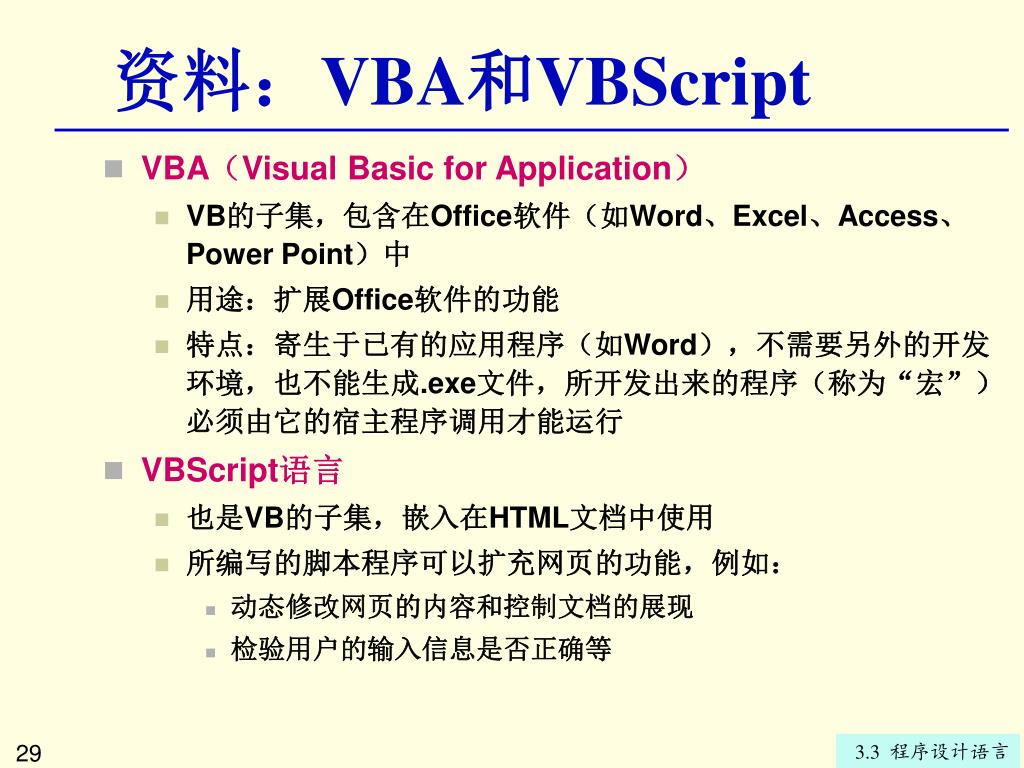 资料：VBA和VBScript

VBA（Visual Basic for Application）

VB的子集，包含在Office软件（如Word、Excel、Access、Power Point）中

用途：扩展Office软件的功能

特点：寄生于已有的应用程序（如Word），不需要另外的开发环境，也不能生成.exe文件，所开发出来的程序（称为“宏”）必须由它的宿主程序调用才能运行

VBScript语言

也是VB的子集，嵌入在HTML文档中使用

所编写的脚本程序可以扩充网页的功能，例如：

动态修改网页的内容和控制文档的展现

检验用户的输入信息是否正确等

29

3.3 程序设计语言